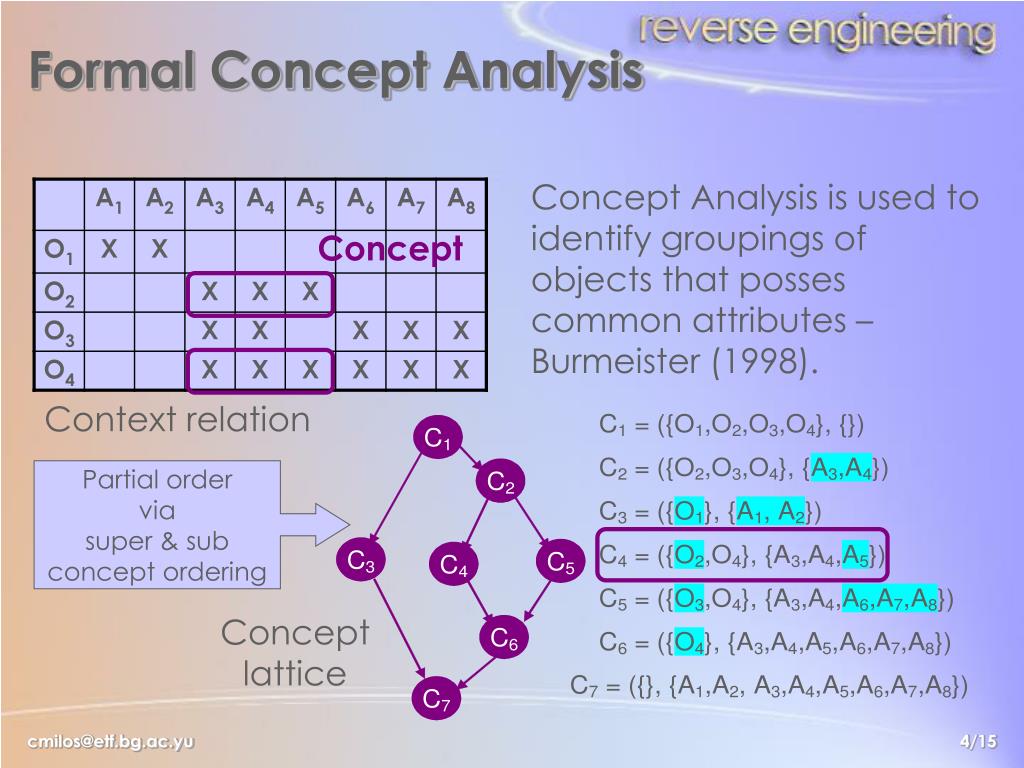 reverse engineering

Formal Concept Analysis

| | $A_1$ | $A_2$ | $A_3$ | $A_4$ | $A_5$ | $A_6$ | $A_7$ | $A_8$ |
|---|---|---|---|---|---|---|---|---|
| $O_1$ | X | X | | | | | | |
| $O_2$ | | | X | X | X | | | |
| $O_3$ | | | X | X | | X | X | X |
| $O_4$ | | | X | X | X | X | X | X |

Concept

Concept Analysis is used to identify groupings of objects that posses common attributes – Burmeister (1998).

Context relation

Partial order via super & sub concept ordering

$C_1$ $C_2$ $C_3$ $C_4$ $C_5$ $C_6$ $C_7$

Concept lattice

$C_1 = (\{O_1,O_2,O_3,O_4\}, \{\})$
$C_2 = (\{O_2,O_3,O_4\}, \{A_3,A_4\})$
$C_3 = (\{O_1\}, \{A_1, A_2\})$
$C_4 = (\{O_2,O_4\}, \{A_3,A_4,A_5\})$
$C_5 = (\{O_3,O_4\}, \{A_3,A_4,A_6,A_7,A_8\})$
$C_6 = (\{O_4\}, \{A_3,A_4,A_5,A_6,A_7,A_8\})$
$C_7 = (\{\}, \{A_1,A_2, A_3,A_4,A_5,A_6,A_7,A_8\})$

cmilos@etf.bg.ac.yu

4/15